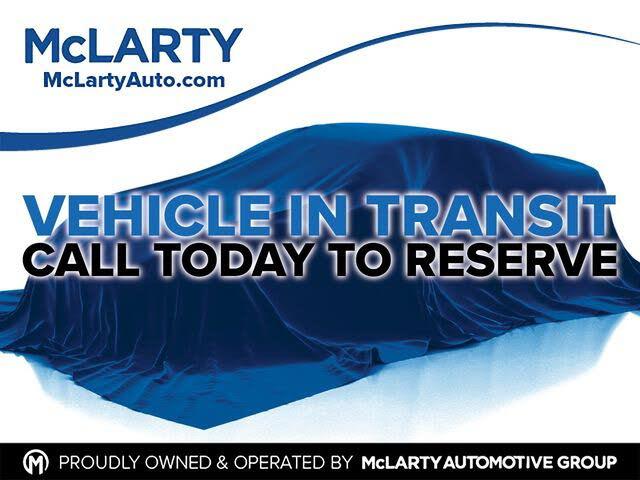 McLARTY
McLartyAuto.com

VEHICLE IN TRANSIT
CALL TODAY TO RESERVE

M PROUDLY OWNED & OPERATED BY McLARTY AUTOMOTIVE GROUP